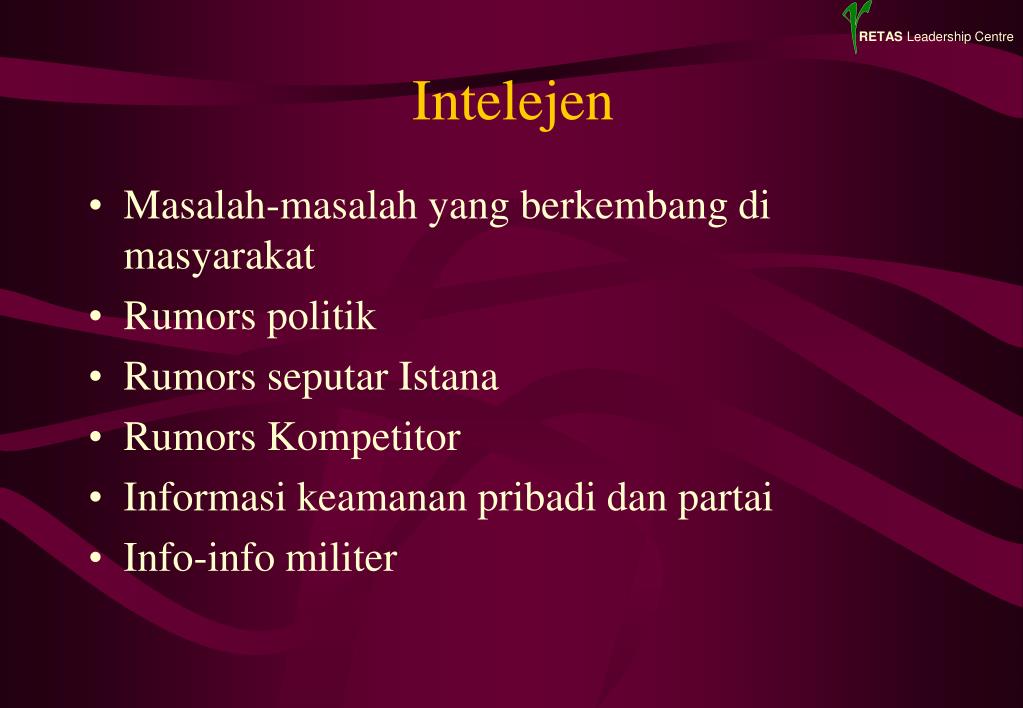 RETAS Leadership Centre

Intelejen

• Masalah-masalah yang berkembang di masyarakat
• Rumors politik
• Rumors seputar Istana
• Rumors Kompetitor
• Informasi keamanan pribadi dan partai
• Info-info militer